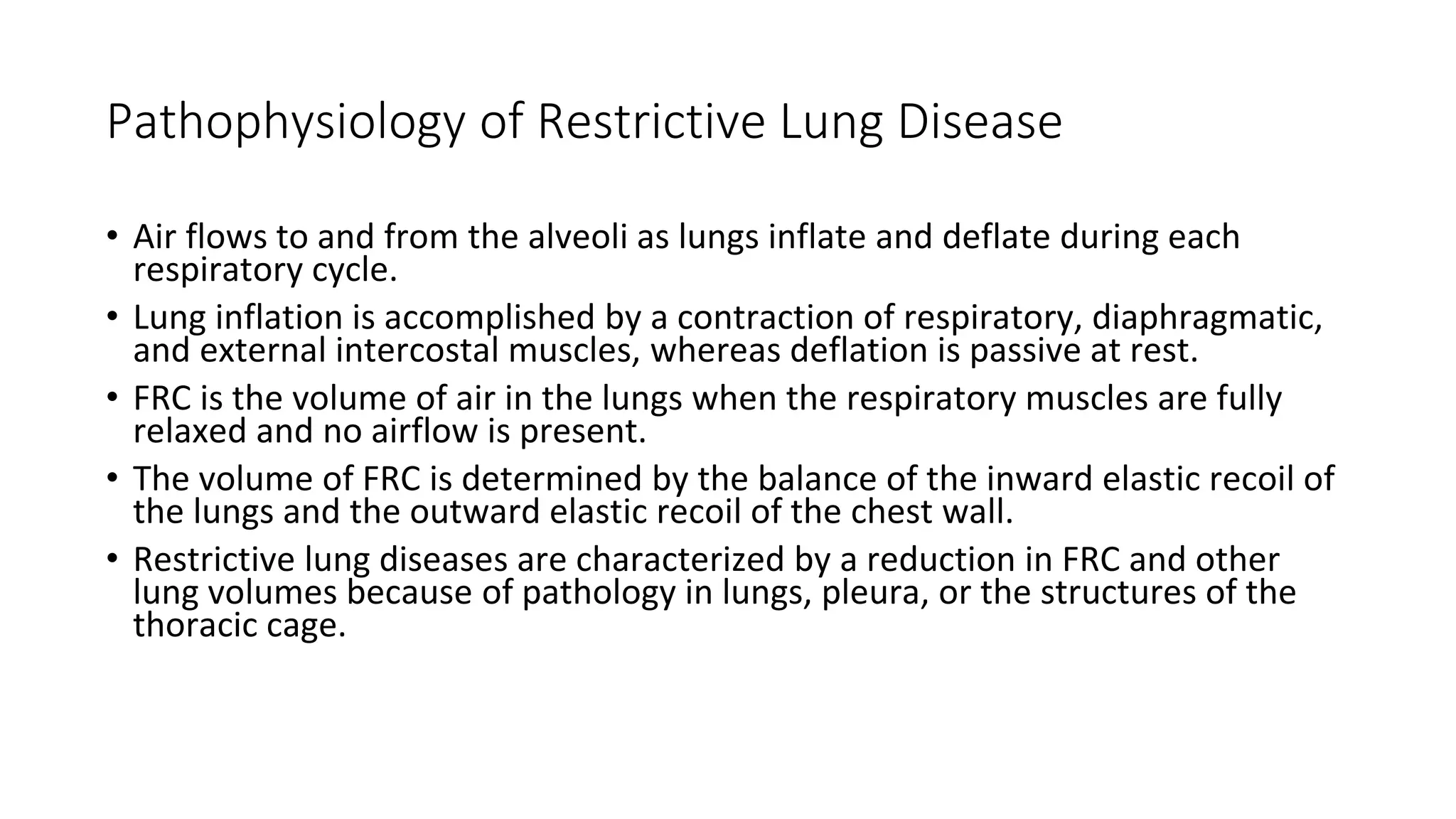 Pathophysiology of Restrictive Lung Disease

• Air flows to and from the alveoli as lungs inflate and deflate during each respiratory cycle.

• Lung inflation is accomplished by a contraction of respiratory, diaphragmatic, and external intercostal muscles, whereas deflation is passive at rest.

• FRC is the volume of air in the lungs when the respiratory muscles are fully relaxed and no airflow is present.

• The volume of FRC is determined by the balance of the inward elastic recoil of the lungs and the outward elastic recoil of the chest wall.

• Restrictive lung diseases are characterized by a reduction in FRC and other lung volumes because of pathology in lungs, pleura, or the structures of the thoracic cage.